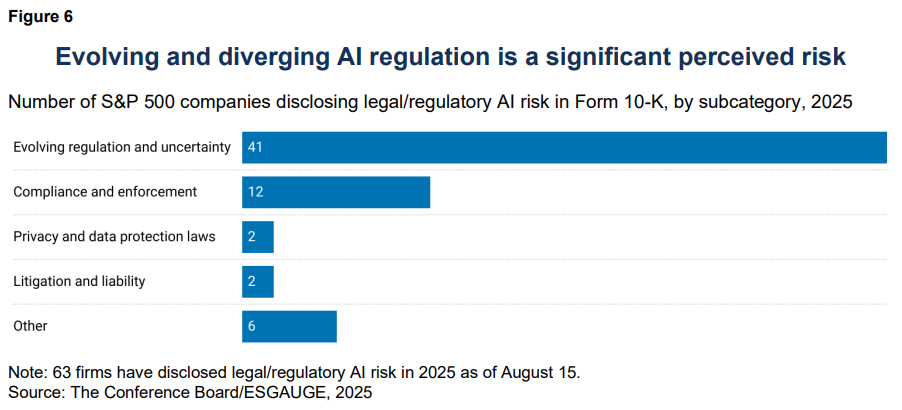 Figure 6

Evolving and diverging AI regulation is a significant perceived risk

Number of S&P 500 companies disclosing legal/regulatory AI risk in Form 10-K, by subcategory, 2025

Evolving regulation and uncertainty 41

Compliance and enforcement 12

Privacy and data protection laws 2

Litigation and liability 2

Other 6

Note: 63 firms have disclosed legal/regulatory AI risk in 2025 as of August 15.
Source: The Conference Board/ESGAUGE, 2025